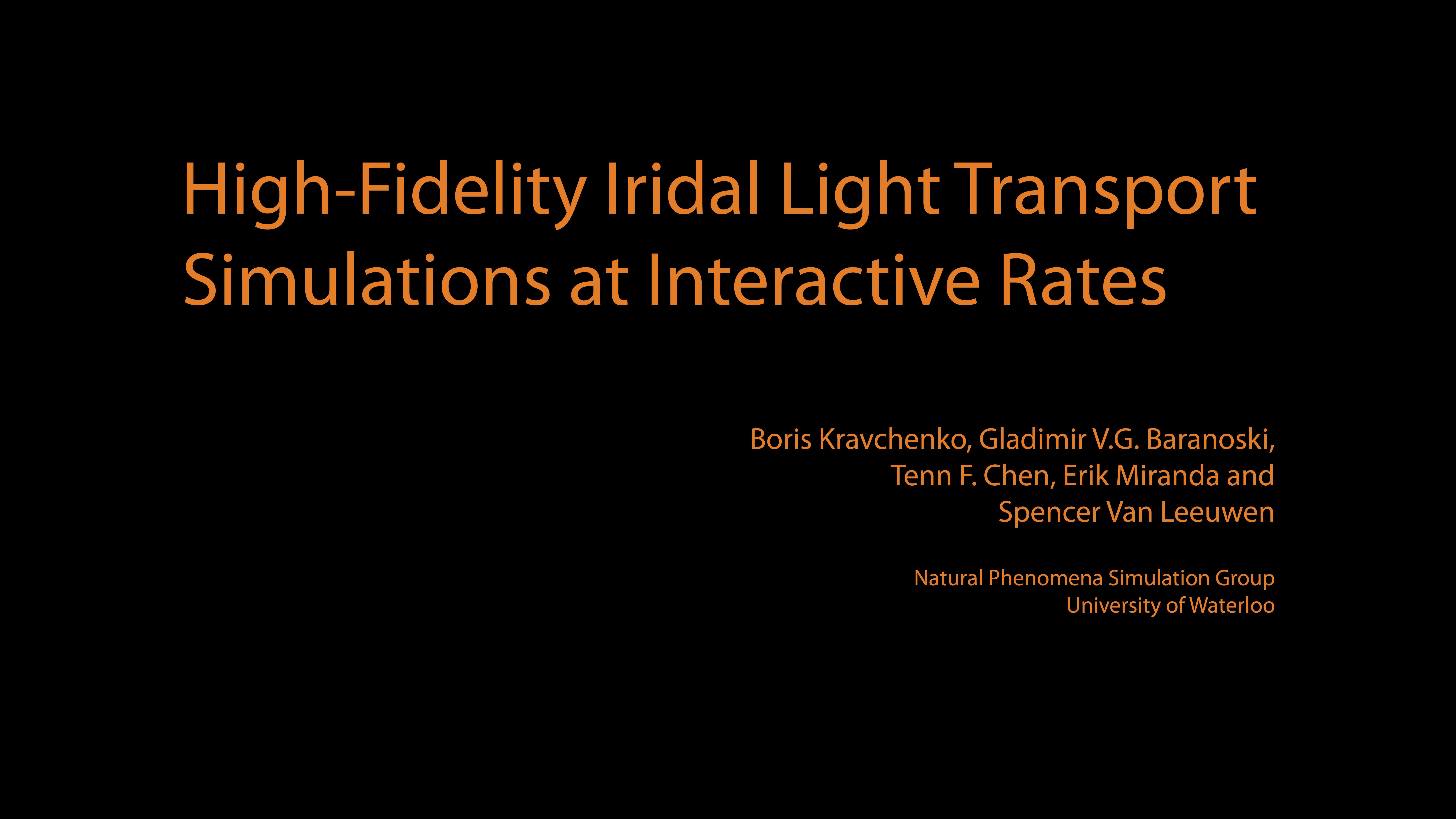 High-Fidelity Iridal Light Transport Simulations at Interactive Rates

Boris Kravchenko, Gladimir V.G. Baranoski, Tenn F. Chen, Erik Miranda and Spencer Van Leeuwen

Natural Phenomena Simulation Group
University of Waterloo